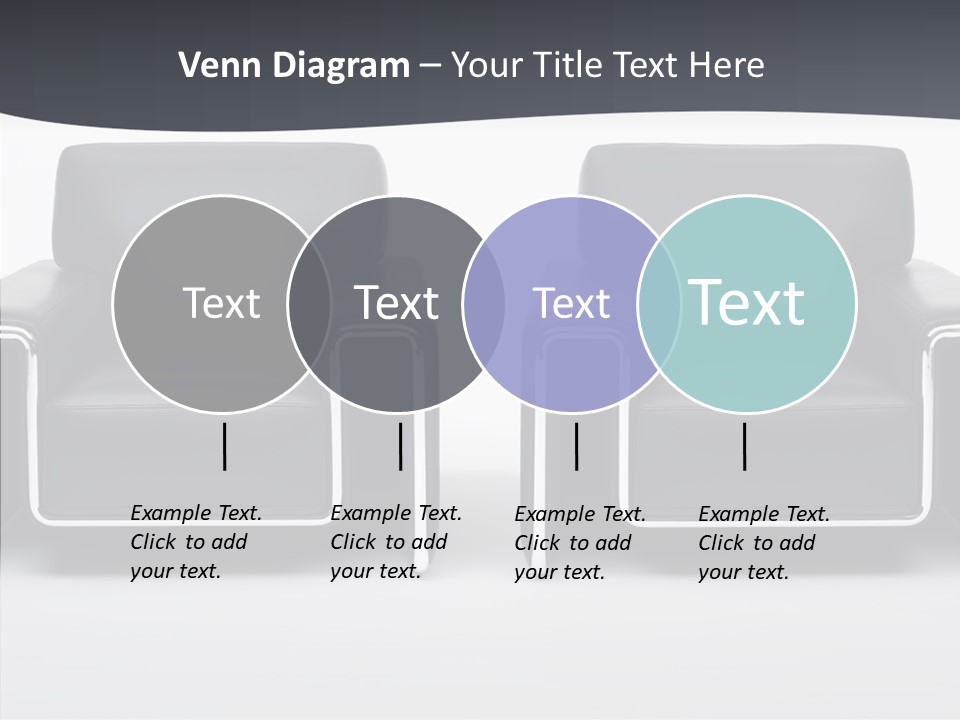 Venn Diagram – Your Title Text Here

Text

Text

Text

Text

Example Text. Click to add your text.

Example Text. Click to add your text.

Example Text. Click to add your text.

Example Text. Click to add your text.